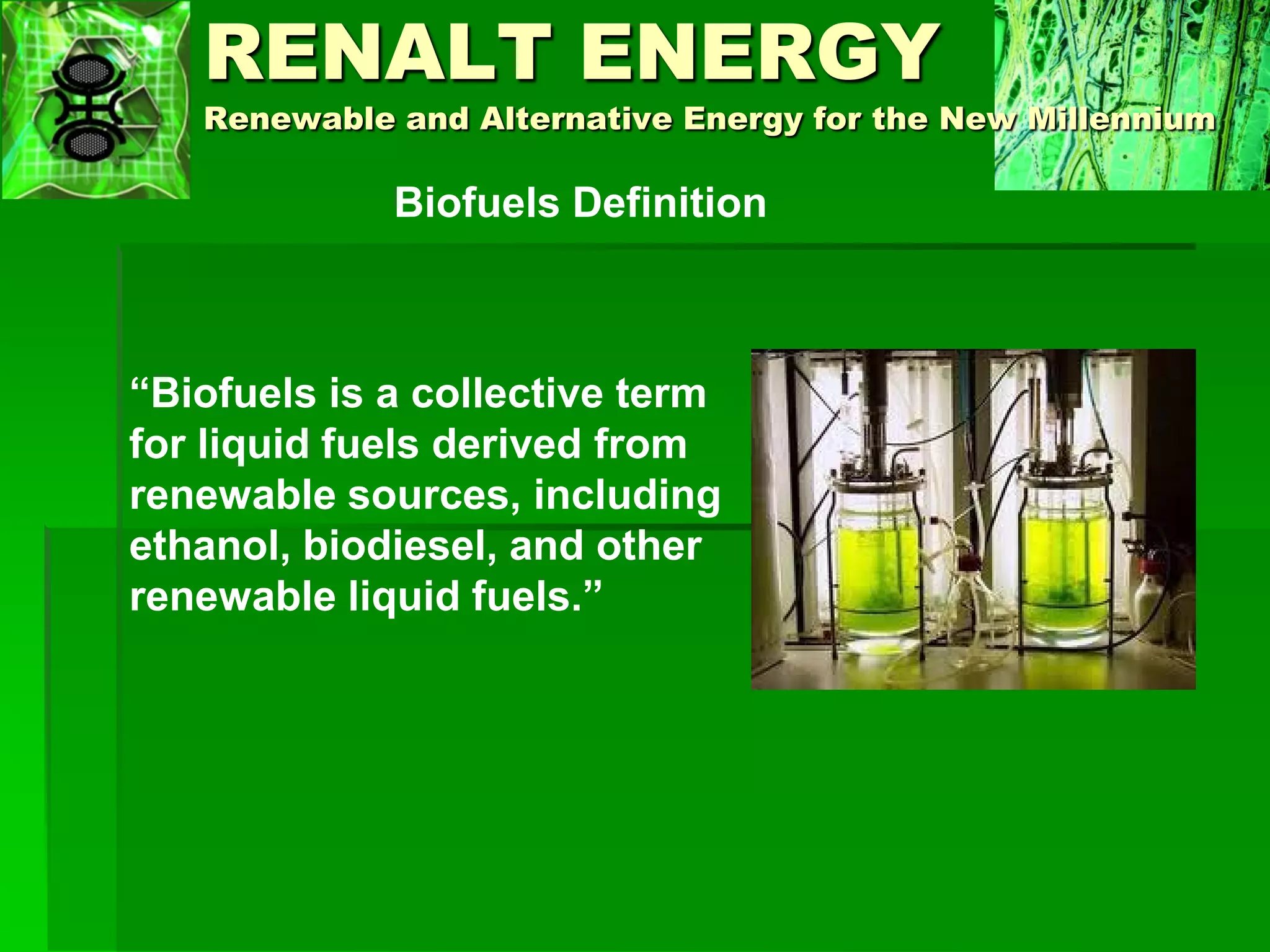 RENALT ENERGY

Renewable and Alternative Energy for the New Millennium

Biofuels Definition

“Biofuels is a collective term for liquid fuels derived from renewable sources, including ethanol, biodiesel, and other renewable liquid fuels.”